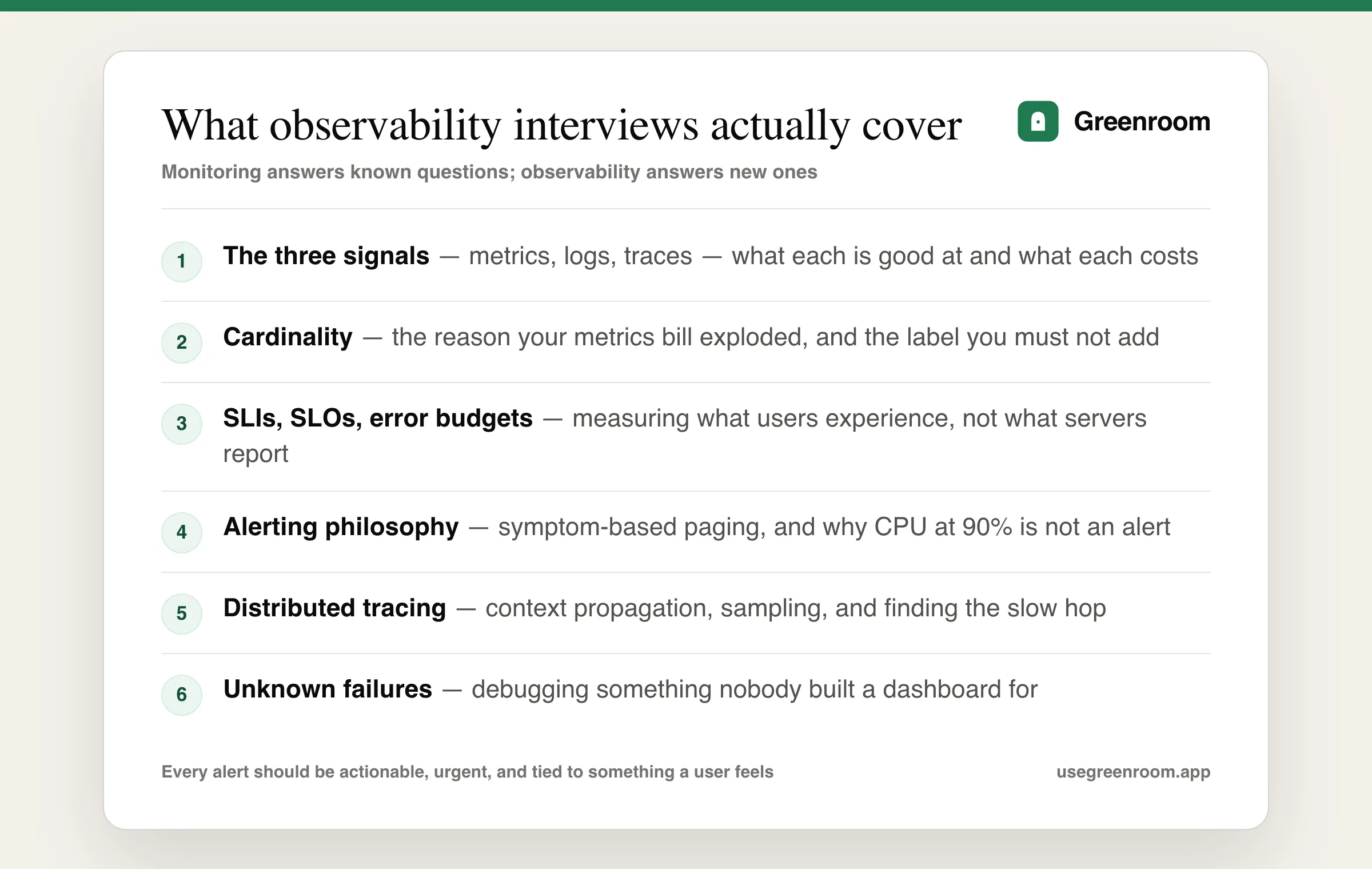 What observability interviews actually cover

Greenroom

Monitoring answers known questions; observability answers new ones

1 The three signals — metrics, logs, traces — what each is good at and what each costs

2 Cardinality — the reason your metrics bill exploded, and the label you must not add

3 SLIs, SLOs, error budgets — measuring what users experience, not what servers report

4 Alerting philosophy — symptom-based paging, and why CPU at 90% is not an alert

5 Distributed tracing — context propagation, sampling, and finding the slow hop

6 Unknown failures — debugging something nobody built a dashboard for

Every alert should be actionable, urgent, and tied to something a user feels

usegreenroom.app